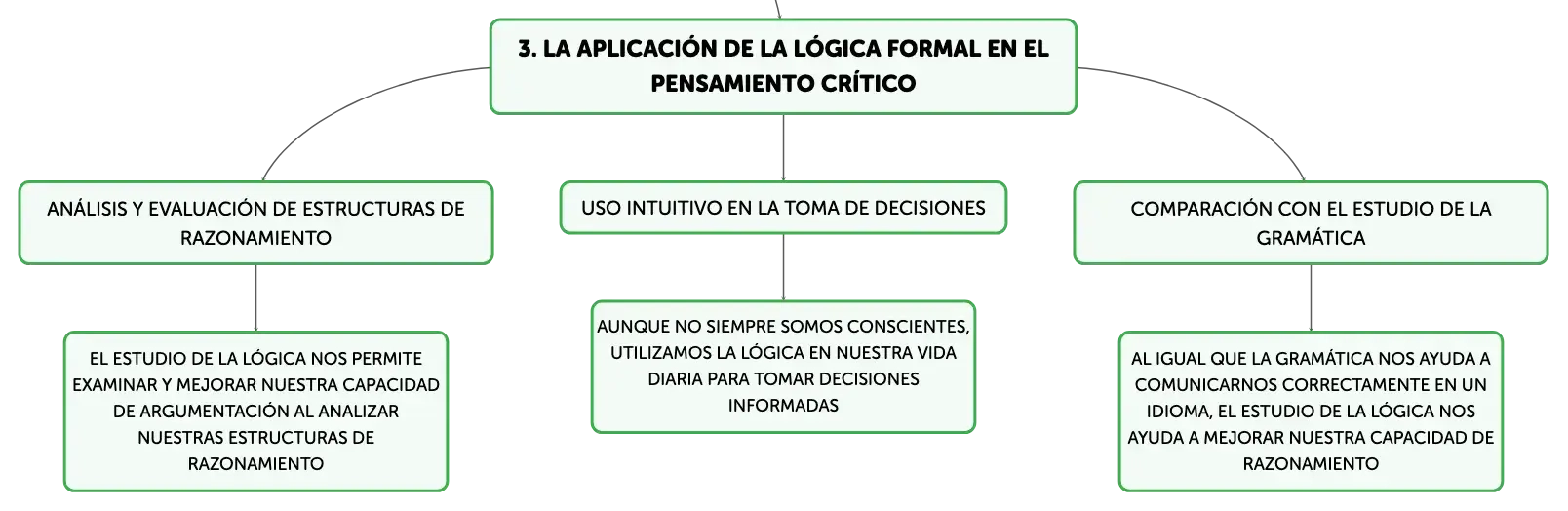 3. LA APLICACIÓN DE LA LÓGICA FORMAL EN EL PENSAMIENTO CRÍTICO

ANÁLISIS Y EVALUACIÓN DE ESTRUCTURAS DE RAZONAMIENTO

EL ESTUDIO DE LA LÓGICA NOS PERMITE EXAMINAR Y MEJORAR NUESTRA CAPACIDAD DE ARGUMENTACIÓN AL ANALIZAR NUESTRAS ESTRUCTURAS DE RAZONAMIENTO

USO INTUITIVO EN LA TOMA DE DECISIONES

AUNQUE NO SIEMPRE SOMOS CONSCIENTES, UTILIZAMOS LA LÓGICA EN NUESTRA VIDA DIARIA PARA TOMAR DECISIONES INFORMADAS

COMPARACIÓN CON EL ESTUDIO DE LA GRAMÁTICA

AL IGUAL QUE LA GRAMÁTICA NOS AYUDA A COMUNICARNOS CORRECTAMENTE EN UN IDIOMA, EL ESTUDIO DE LA LÓGICA NOS AYUDA A MEJORAR NUESTRA CAPACIDAD DE RAZONAMIENTO